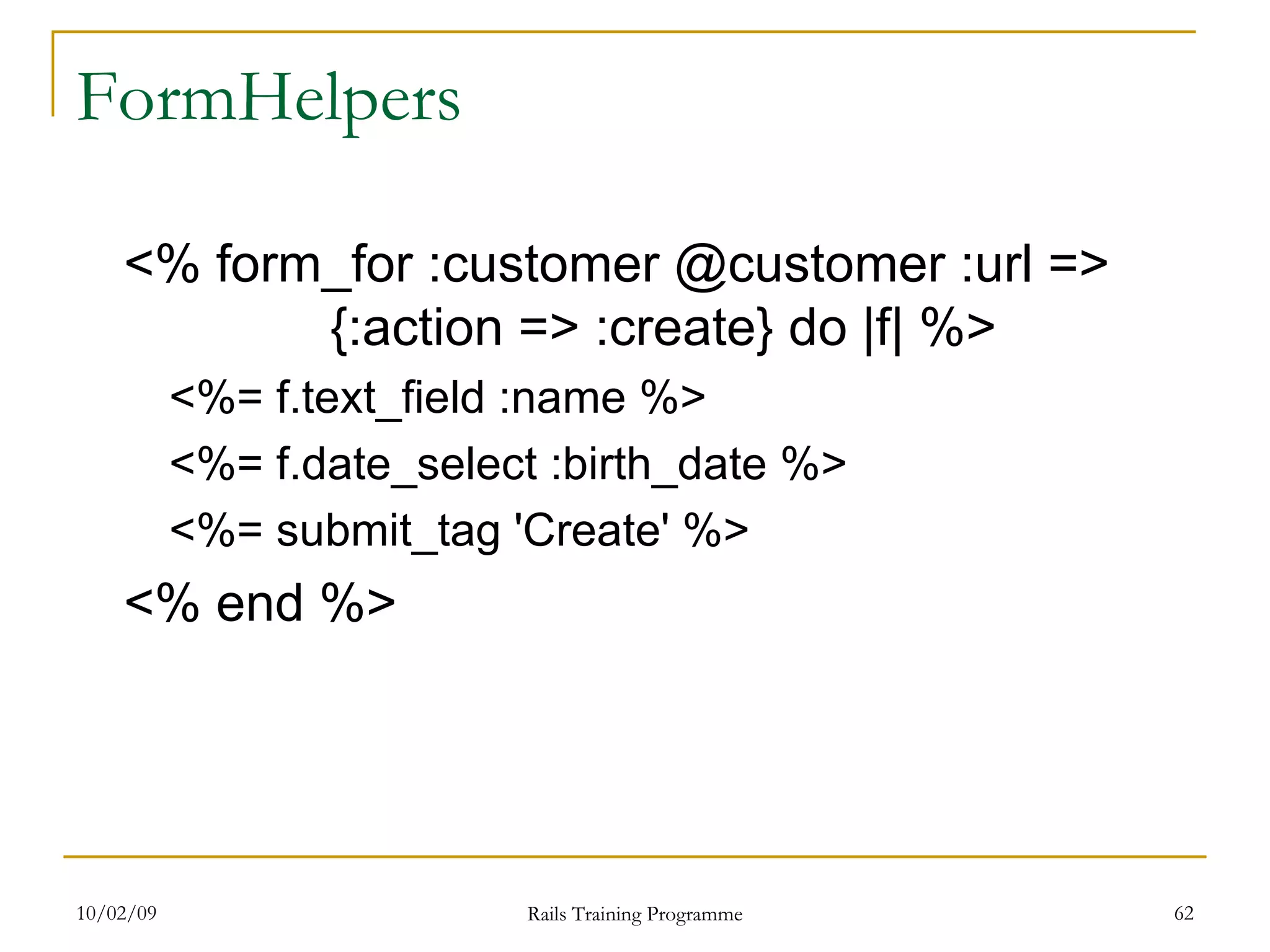 FormHelpers

<% form_for :customer @customer :url => {:action => :create} do |f| %>

<%= f.text_field :name %>

<%= f.date_select :birth_date %>

<%= submit_tag 'Create' %>

<% end %>

10/02/09

Rails Training Programme

62